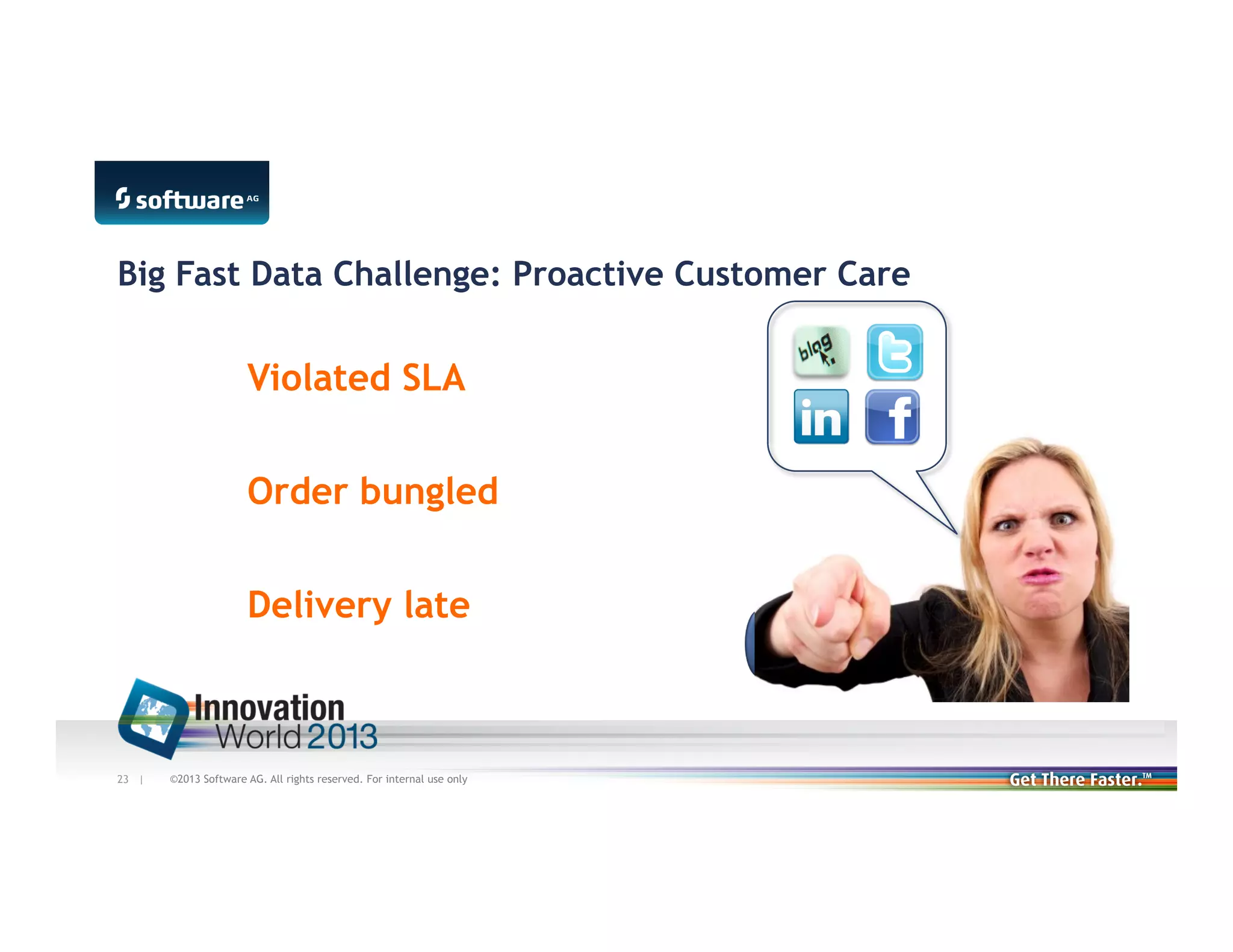 software AG

Big Fast Data Challenge: Proactive Customer Care

Violated SLA

Order bungled

Delivery late

blog

in

f

Innovation World 2013

23 | ©2013 Software AG. All rights reserved. For internal use only

Get There Faster.™